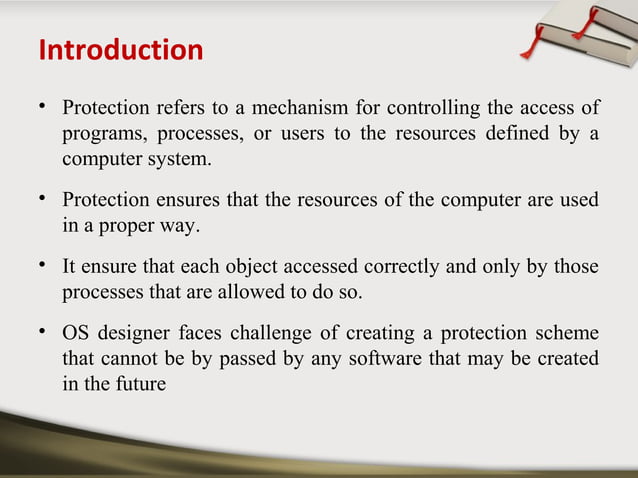 Introduction

• Protection refers to a mechanism for controlling the access of programs, processes, or users to the resources defined by a computer system.

• Protection ensures that the resources of the computer are used in a proper way.

• It ensure that each object accessed correctly and only by those processes that are allowed to do so.

• OS designer faces challenge of creating a protection scheme that cannot be by passed by any software that may be created in the future